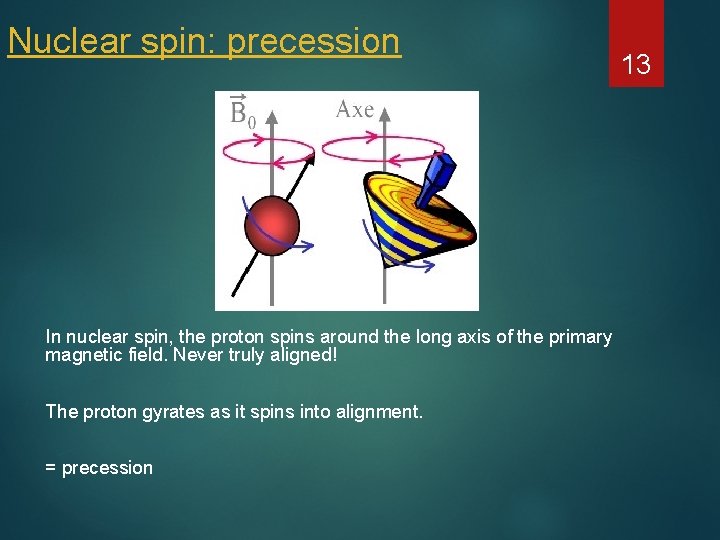 Nuclear spin: precession

13

$\vec{B}_0$

Axe

In nuclear spin, the proton spins around the long axis of the primary magnetic field. Never truly aligned!

The proton gyrates as it spins into alignment.

= precession